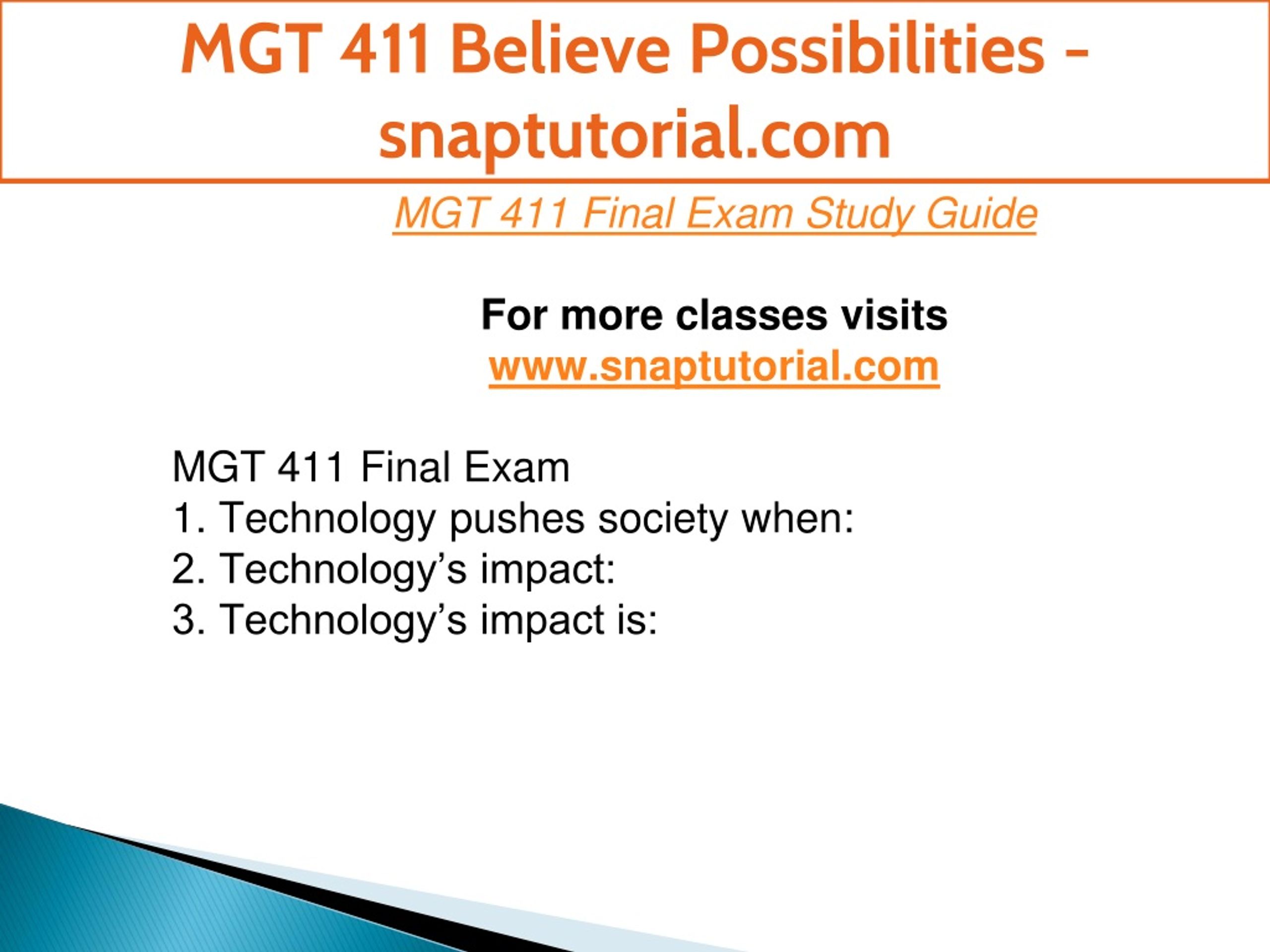 MGT 411 Believe Possibilities – snaptutorial.com

MGT 411 Final Exam Study Guide

For more classes visits
www.snaptutorial.com

MGT 411 Final Exam
1. Technology pushes society when:
2. Technology’s impact:
3. Technology’s impact is: